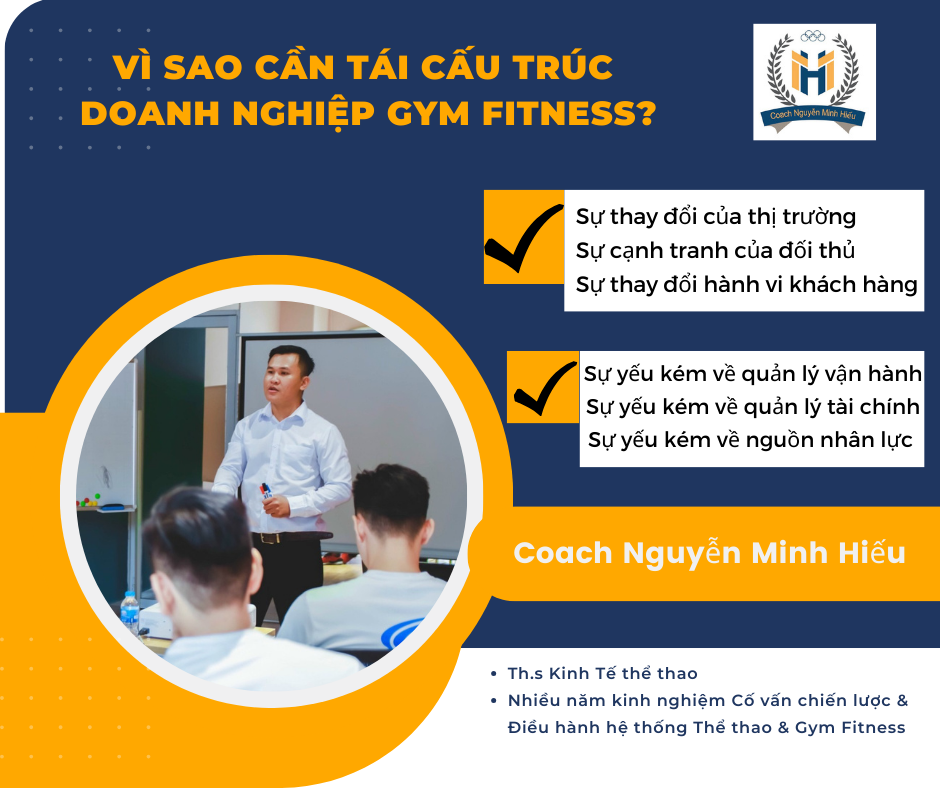 VÌ SAO CẦN TÁI CẤU TRÚC DOANH NGHIỆP GYM FITNESS?

Coach Nguyễn Minh Hiếu

Sự thay đổi của thị trường
Sự cạnh tranh của đối thủ
Sự thay đổi hành vi khách hàng

Sự yếu kém về quản lý vận hành
Sự yếu kém về quản lý tài chính
Sự yếu kém về nguồn nhân lực

Coach Nguyễn Minh Hiếu

• Th.s Kinh Tế thể thao
• Nhiều năm kinh nghiệm Cố vấn chiến lược & Điều hành hệ thống Thể thao & Gym Fitness